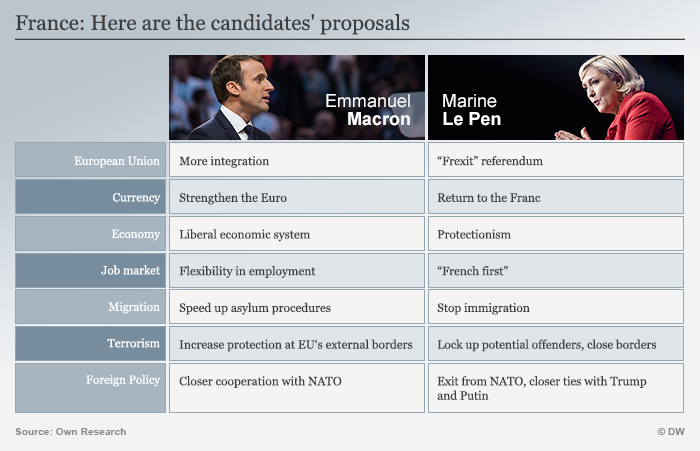 France: Here are the candidates' proposals

| | Emmanuel Macron | Marine Le Pen |
|---|---|---|
| European Union | More integration | “Frexit” referendum |
| Currency | Strengthen the Euro | Return to the Franc |
| Economy | Liberal economic system | Protectionism |
| Job market | Flexibility in employment | “French first” |
| Migration | Speed up asylum procedures | Stop immigration |
| Terrorism | Increase protection at EU‘s external borders | Lock up potential offenders, close borders |
| Foreign Policy | Closer cooperation with NATO | Exit from NATO, closer ties with Trump and Putin |

Source: Own Research

© DW